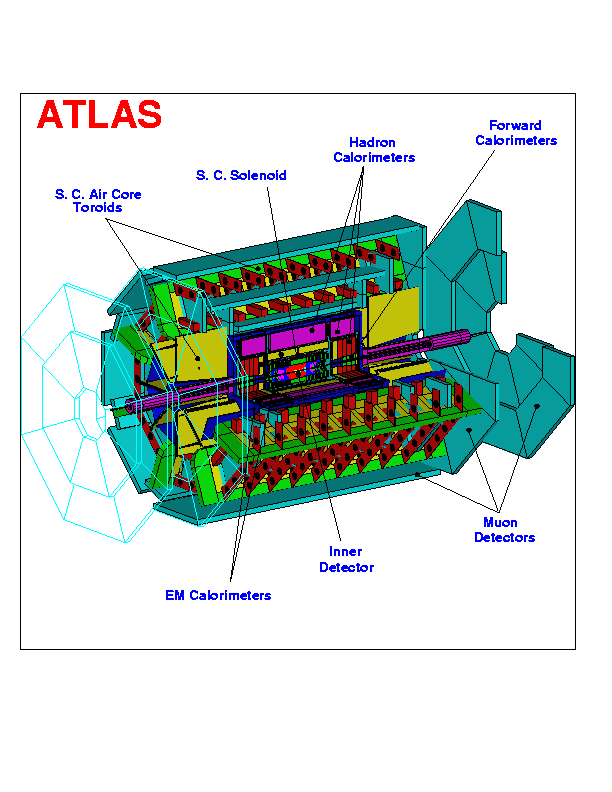 ATLAS

Forward Calorimeters

Hadron Calorimeters

S. C. Solenoid

S. C. Air Core Toroids

Muon Detectors

Inner Detector

EM Calorimeters